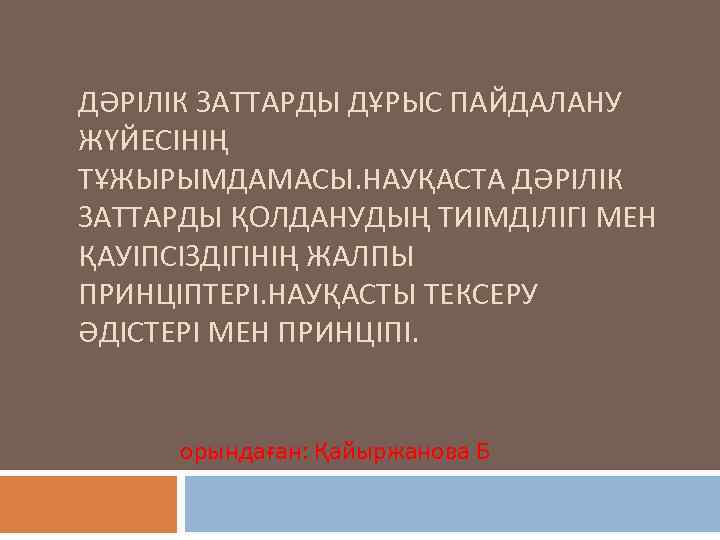 ДӘРІЛІК ЗАТТАРДЫ ДҰРЫС ПАЙДАЛАНУ ЖҮЙЕСІНІҢ ТҰЖЫРЫМДАМАСЫ.НАУҚАСТА ДӘРІЛІК ЗАТТАРДЫ ҚОЛДАНУДЫҢ ТИІМДІЛІГІ МЕН ҚАУІПСІЗДІГІНІҢ ЖАЛПЫ ПРИНЦІПТЕРІ.НАУҚАСТЫ ТЕКСЕРУ ӘДІСТЕРІ МЕН ПРИНЦІПІ.

орындаған: Қайыржанова Б